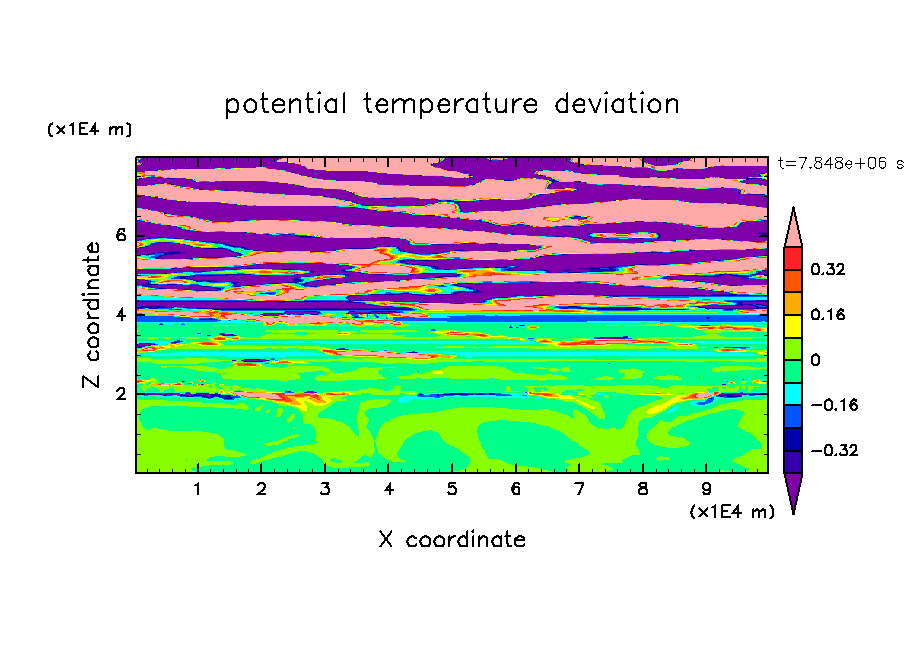 potential temperature deviation

(x1E4 m)

t=7.848e+06 s

Z coordinate

6
4
2

0.32
0.16
0
−0.16
−0.32

1 2 3 4 5 6 7 8 9

(x1E4 m)

X coordinate